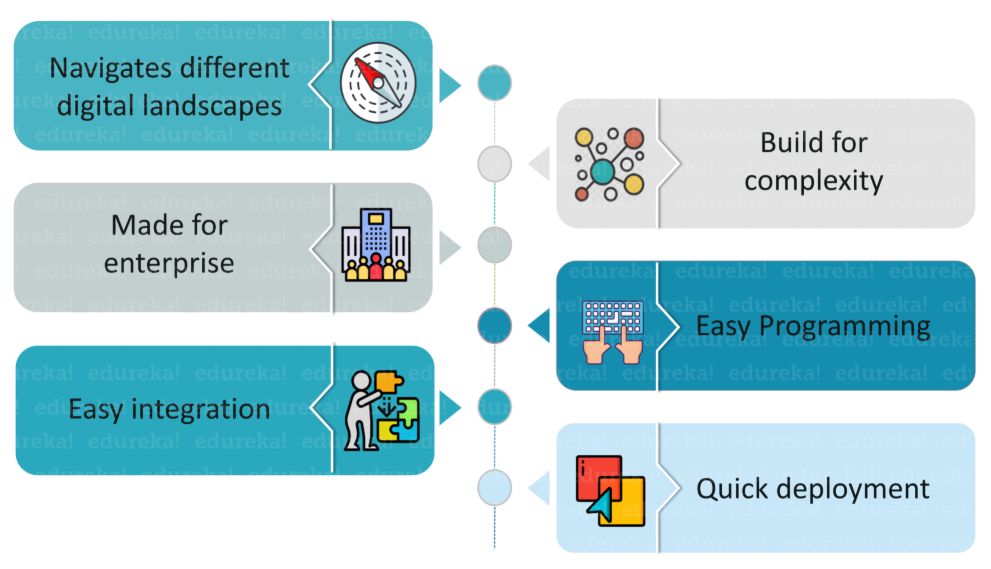 Navigates different digital landscapes

Build for complexity

Made for enterprise

Easy Programming

Easy integration

Quick deployment

edureka!